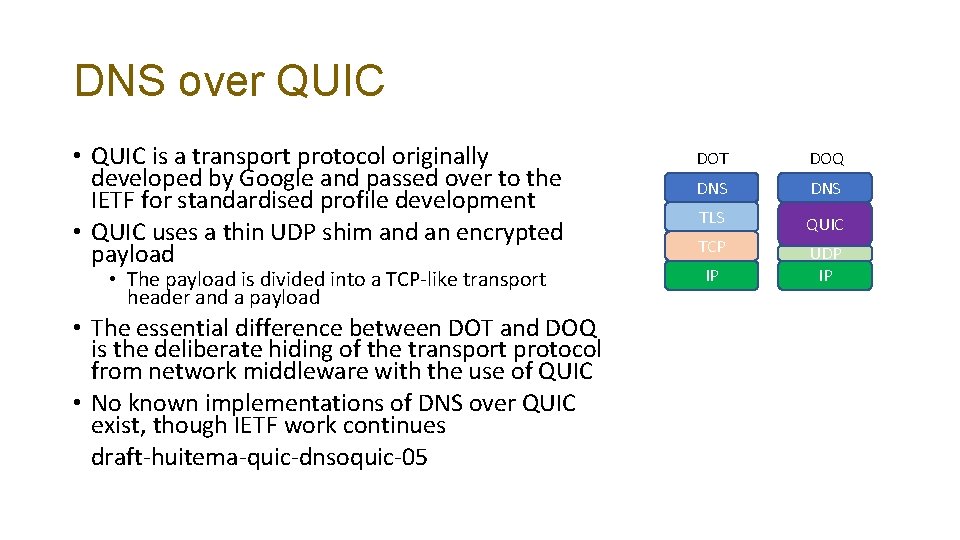 DNS over QUIC

• QUIC is a transport protocol originally developed by Google and passed over to the IETF for standardised profile development
• QUIC uses a thin UDP shim and an encrypted payload
  • The payload is divided into a TCP-like transport header and a payload
• The essential difference between DOT and DOQ is the deliberate hiding of the transport protocol from network middleware with the use of QUIC
• No known implementations of DNS over QUIC exist, though IETF work continues
draft-huitema-quic-dnsoquic-05

DOT
DNS
TLS
TCP
IP

DOQ
DNS
QUIC
UDP
IP